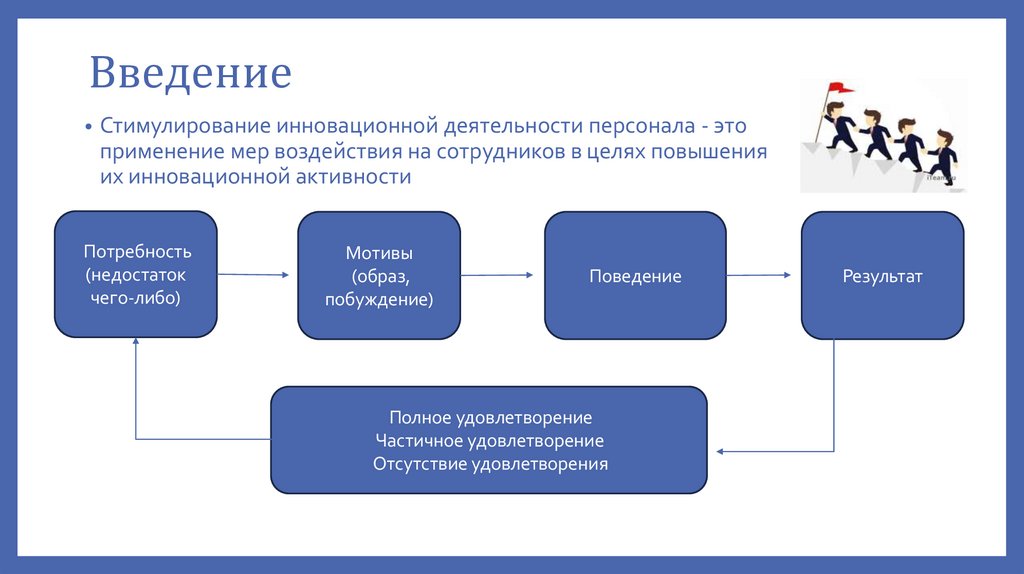 Введение

• Стимулирование инновационной деятельности персонала - это применение мер воздействия на сотрудников в целях повышения их инновационной активности

Потребность (недостаток чего-либо)

Мотивы (образ, побуждение)

Поведение

Результат

Полное удовлетворение
Частичное удовлетворение
Отсутствие удовлетворения